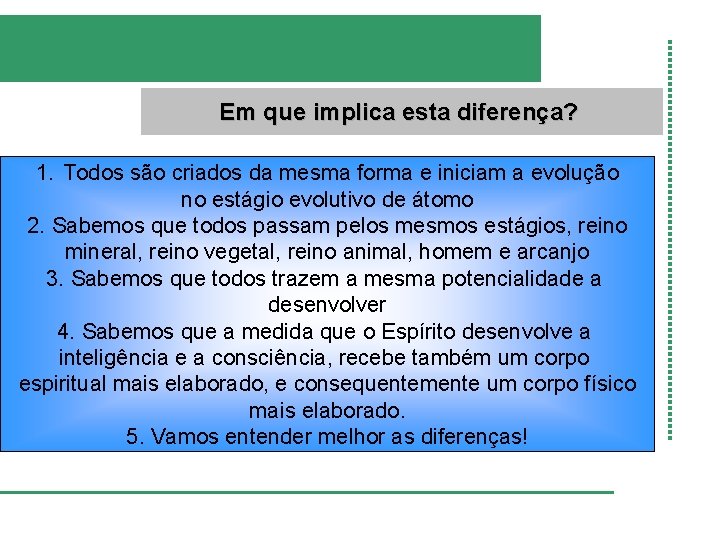 Em que implica esta diferença?

1. Todos são criados da mesma forma e iniciam a evolução no estágio evolutivo de átomo
2. Sabemos que todos passam pelos mesmos estágios, reino mineral, reino vegetal, reino animal, homem e arcanjo
3. Sabemos que todos trazem a mesma potencialidade a desenvolver
4. Sabemos que a medida que o Espírito desenvolve a inteligência e a consciência, recebe também um corpo espiritual mais elaborado, e consequentemente um corpo físico mais elaborado.
5. Vamos entender melhor as diferenças!